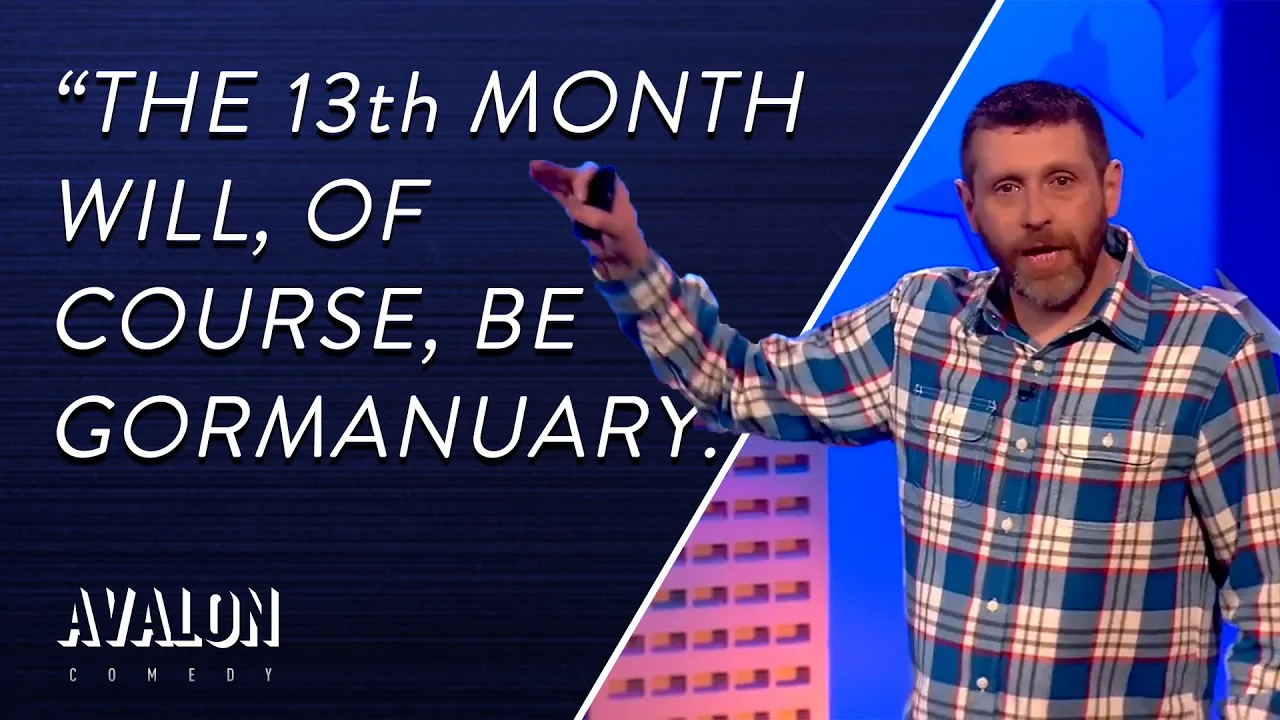 “THE 13th MONTH WILL, OF COURSE, BE GORMANUARY.

AVALON
COMEDY